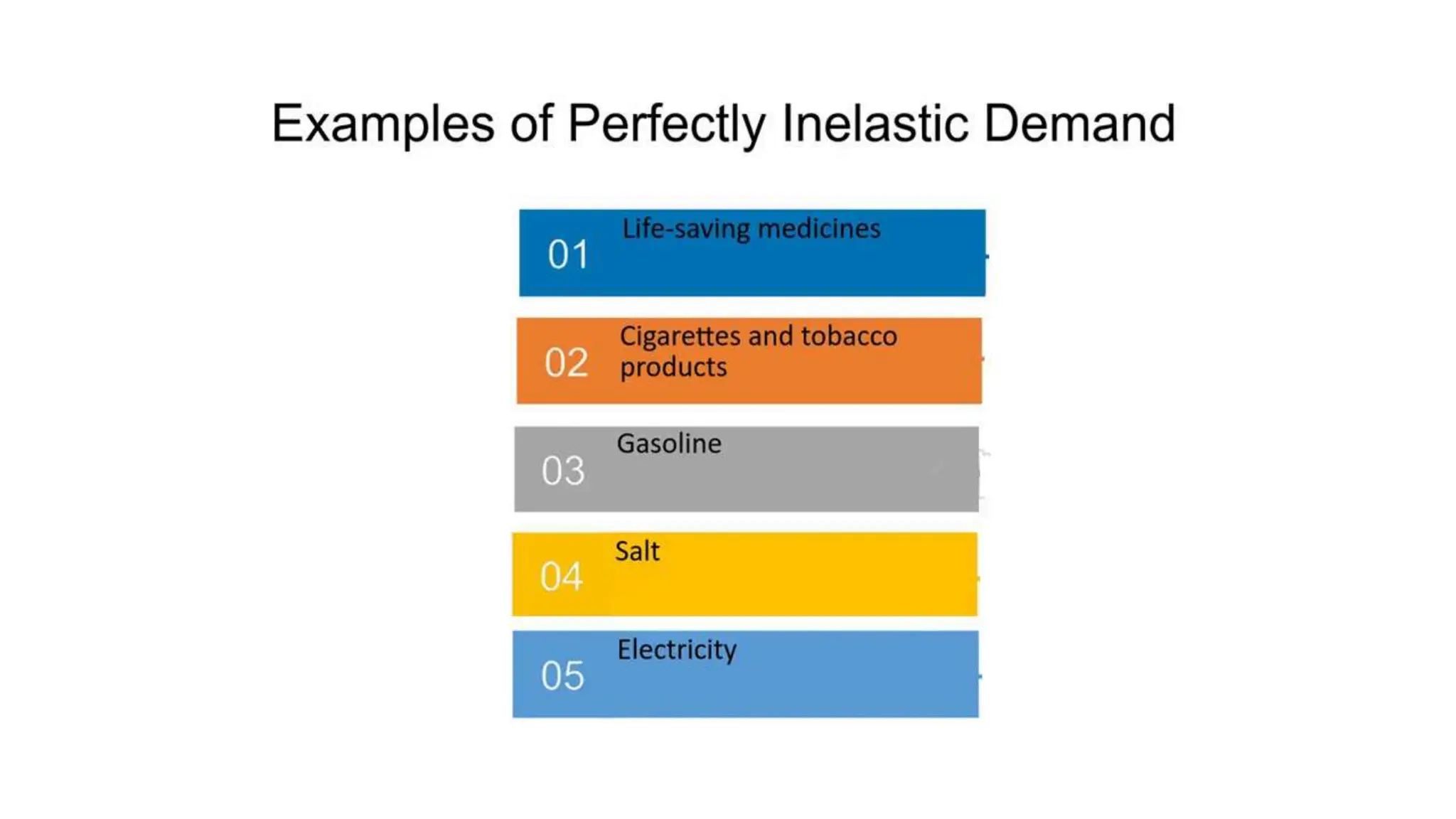 Examples of Perfectly Inelastic Demand

01 Life-saving medicines

02 Cigarettes and tobacco products

03 Gasoline

04 Salt

05 Electricity